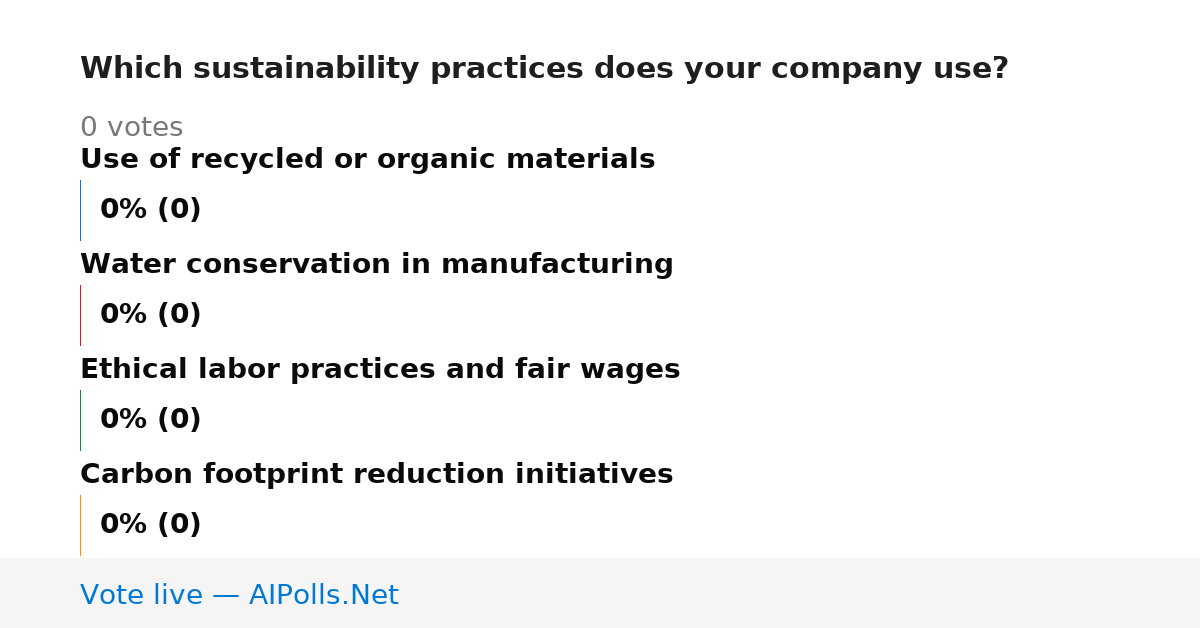 Which sustainability practices does your company use?

0 votes

Use of recycled or organic materials

0% (0)

Water conservation in manufacturing

0% (0)

Ethical labor practices and fair wages

0% (0)

Carbon footprint reduction initiatives

0% (0)

Vote live — AIPolls.Net